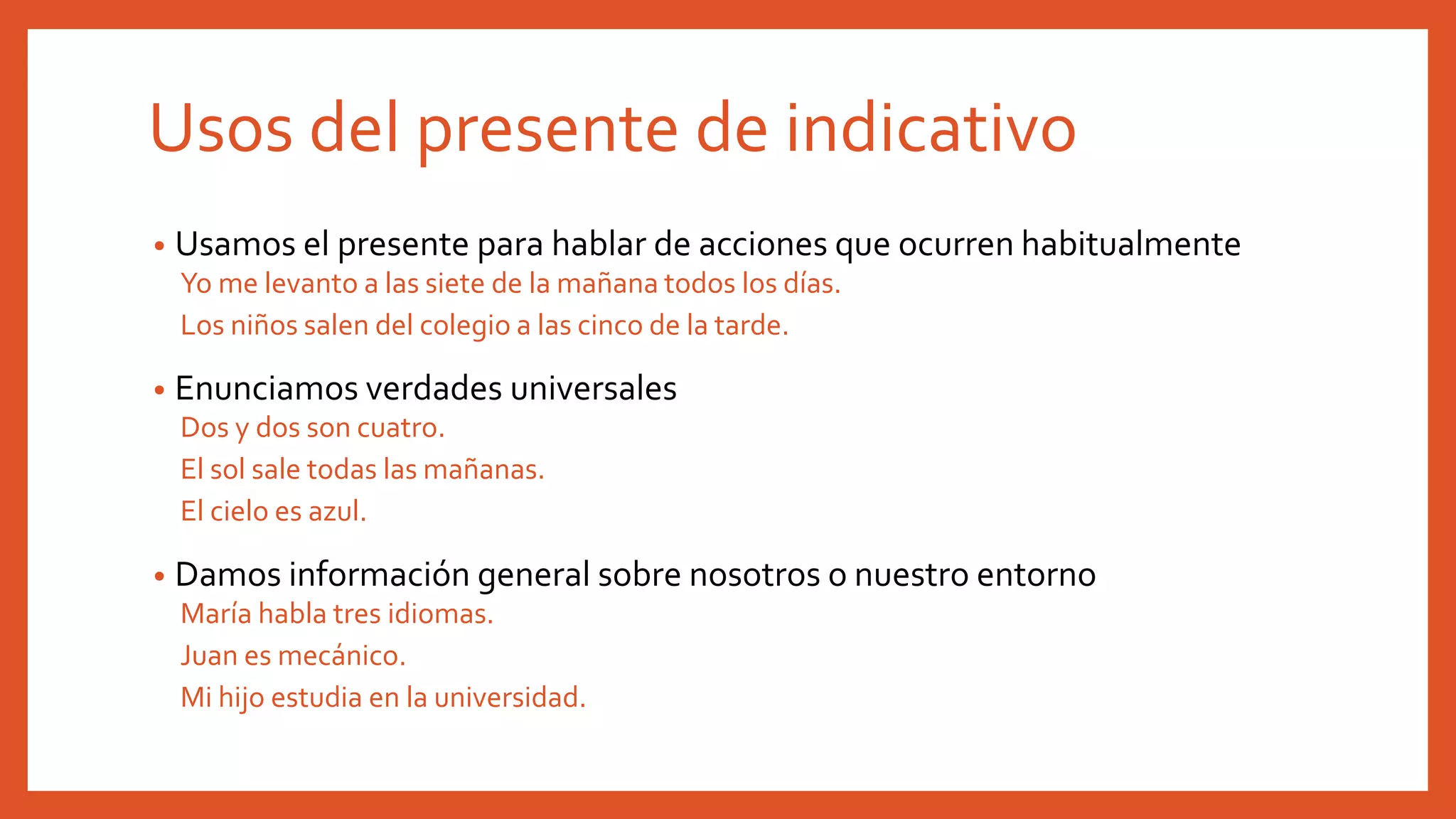 Usos del presente de indicativo

• Usamos el presente para hablar de acciones que ocurren habitualmente

Yo me levanto a las siete de la mañana todos los días.

Los niños salen del colegio a las cinco de la tarde.

• Enunciamos verdades universales

Dos y dos son cuatro.

El sol sale todas las mañanas.

El cielo es azul.

• Damos información general sobre nosotros o nuestro entorno

María habla tres idiomas.

Juan es mecánico.

Mi hijo estudia en la universidad.